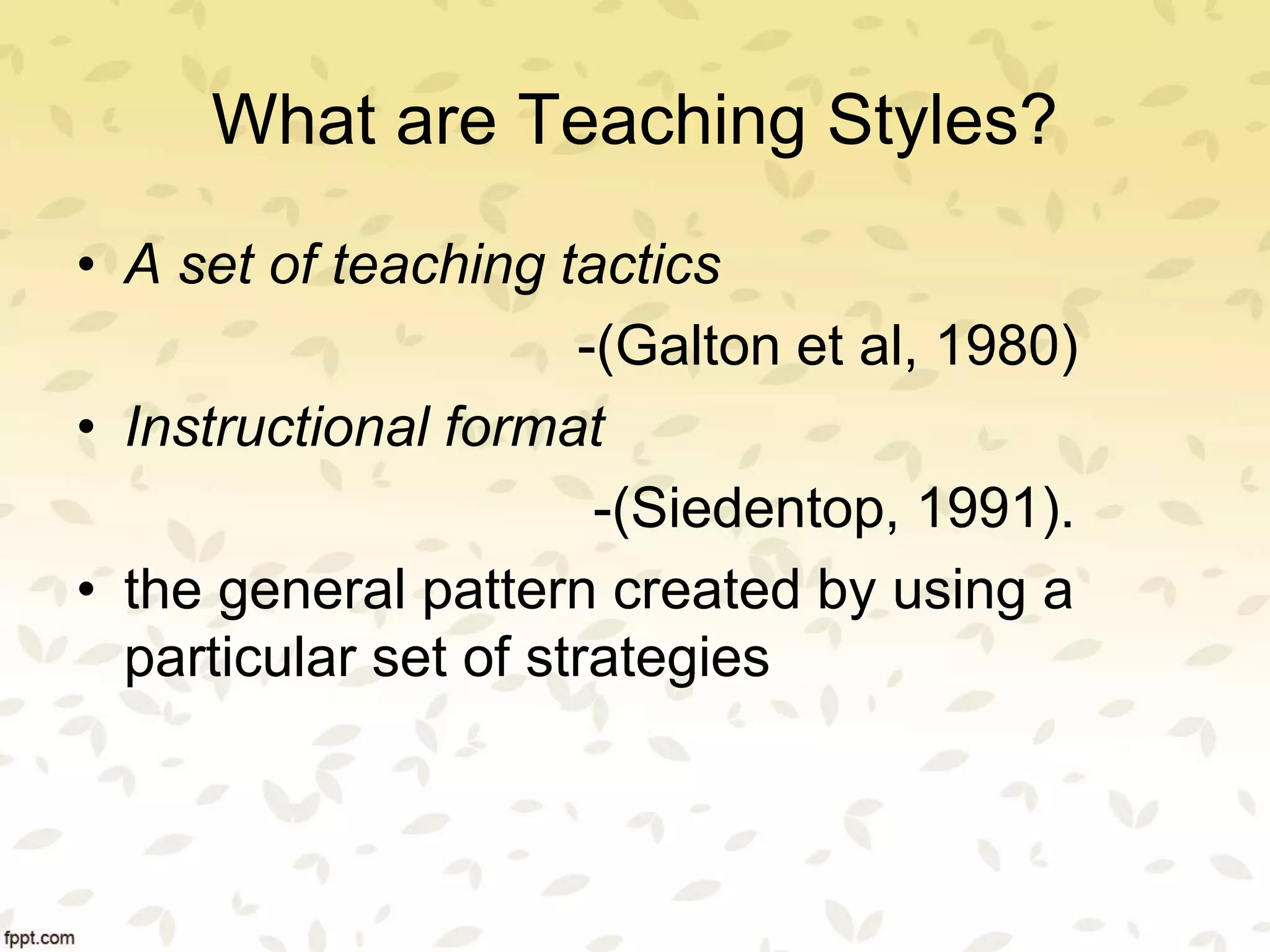 What are Teaching Styles?

• A set of teaching tactics

-(Galton et al, 1980)

• Instructional format

-(Siedentop, 1991).

• the general pattern created by using a particular set of strategies

fppt.com